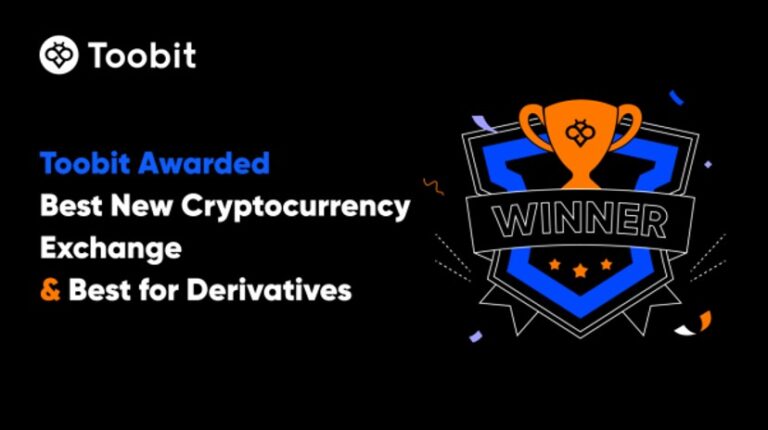 Toobit

Toobit Awarded
Best New Cryptocurrency Exchange
& Best for Derivatives

WINNER